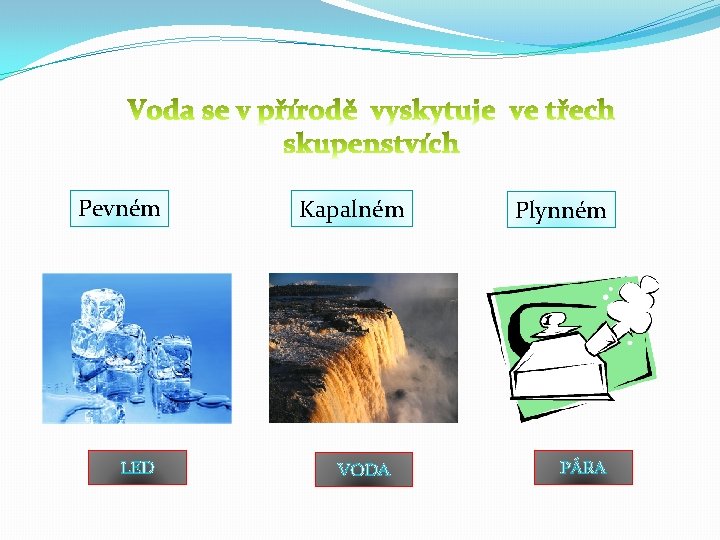 Voda se v přírodě vyskytuje ve třech skupenstvích

Pevném

Kapalném

Plynném

LED

VODA

PÁRA